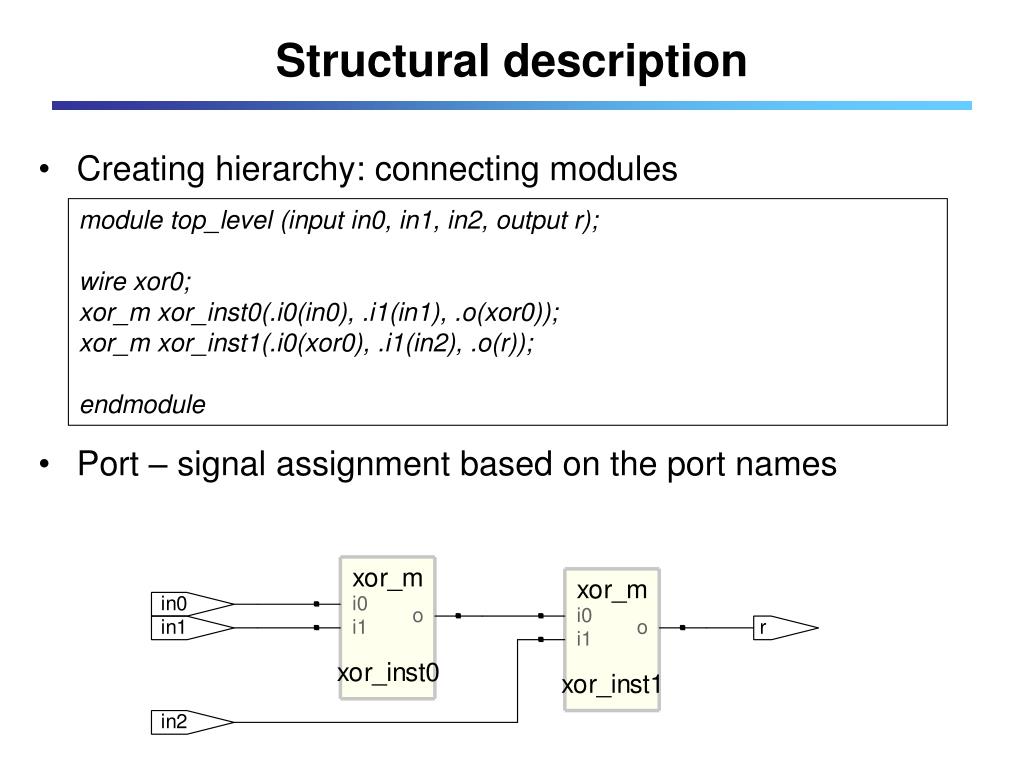 Structural description

• Creating hierarchy: connecting modules

module top_level (input in0, in1, in2, output r);

wire xor0;
xor_m xor_inst0(.i0(in0), .i1(in1), .o(xor0));
xor_m xor_inst1(.i0(xor0), .i1(in2), .o(r));

endmodule

• Port – signal assignment based on the port names

in0
in1
in2
xor_m
i0
i1
o
xor_inst0
xor_m
i0
i1
o
xor_inst1
r